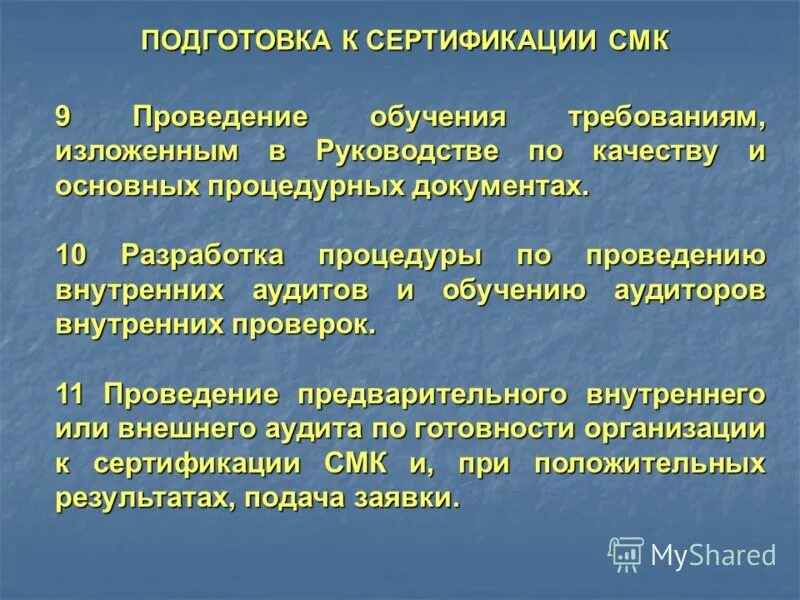 ПОДГОТОВКА К СЕРТИФИКАЦИИ СМК

9 Проведение обучения требованиям, изложенным в Руководстве по качеству и основных процедурных документах.

10 Разработка процедуры по проведению внутренних аудитов и обучению аудиторов внутренних проверок.

11 Проведение предварительного внутреннего или внешнего аудита по готовности организации к сертификации СМК и, при положительных результатах, подача заявки.

MyShared